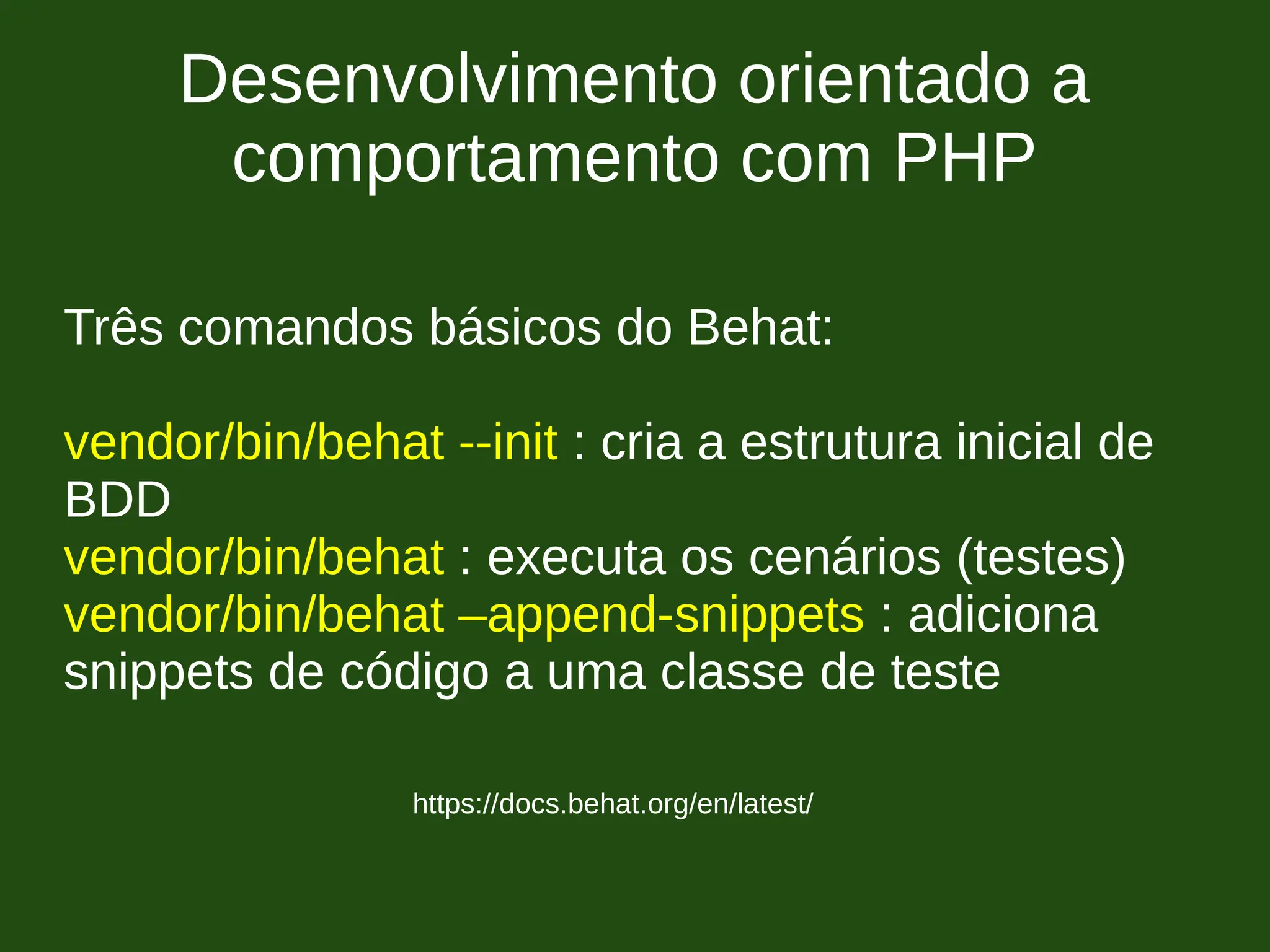 Desenvolvimento orientado a comportamento com PHP

Três comandos básicos do Behat:

vendor/bin/behat --init : cria a estrutura inicial de BDD
vendor/bin/behat : executa os cenários (testes)
vendor/bin/behat –append-snippets : adiciona snippets de código a uma classe de teste

https://docs.behat.org/en/latest/